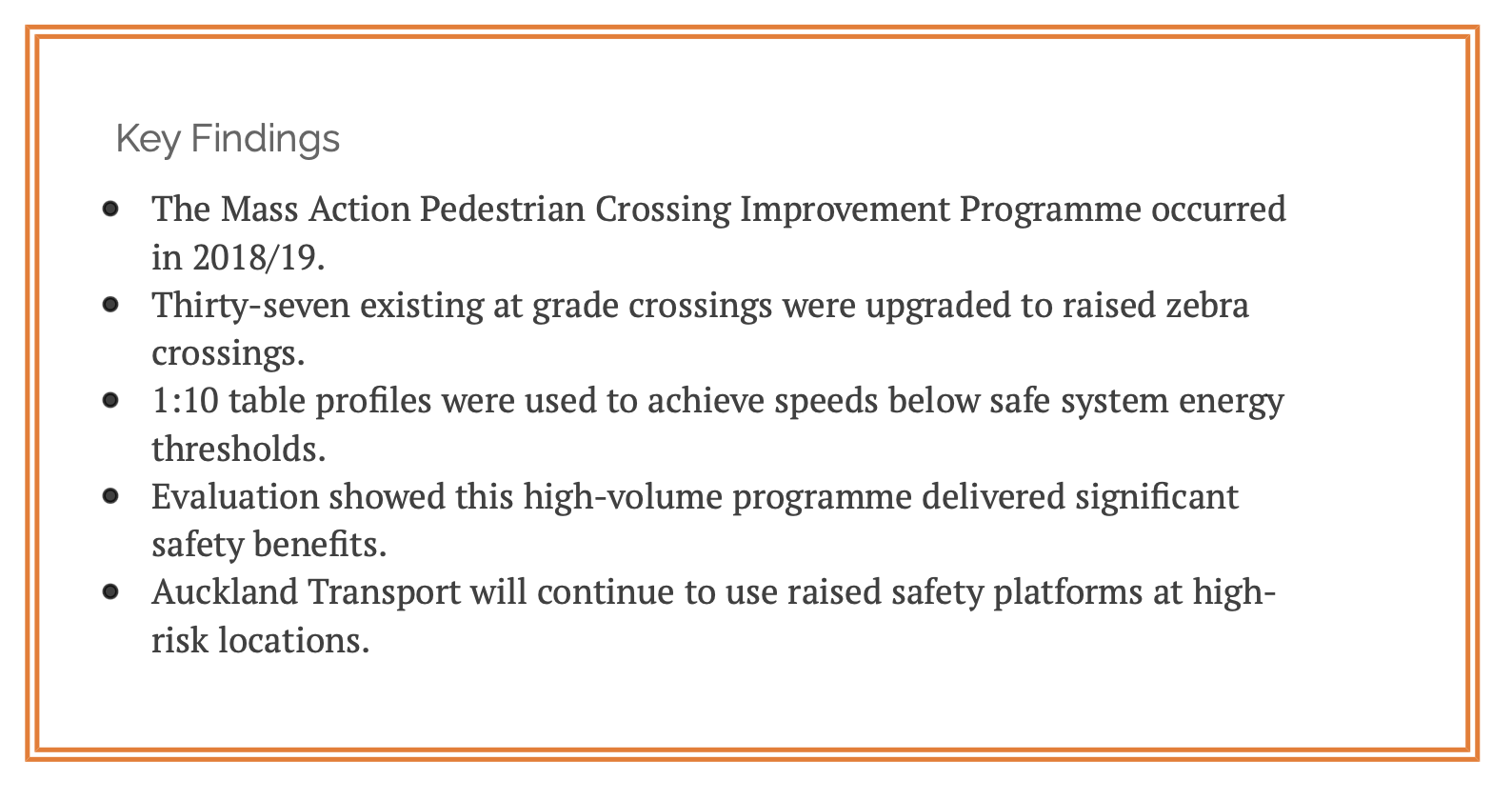 Key Findings

- The Mass Action Pedestrian Crossing Improvement Programme occurred in 2018/19.
- Thirty-seven existing at grade crossings were upgraded to raised zebra crossings.
- 1:10 table profiles were used to achieve speeds below safe system energy thresholds.
- Evaluation showed this high-volume programme delivered significant safety benefits.
- Auckland Transport will continue to use raised safety platforms at high-risk locations.